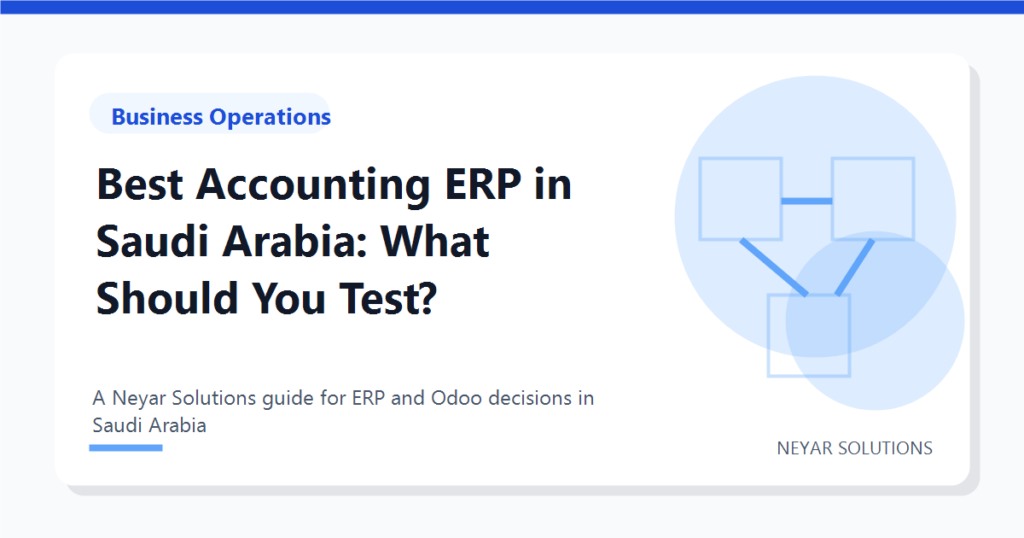 Business Operations

Best Accounting ERP in Saudi Arabia: What Should You Test?

A Neyar Solutions guide for ERP and Odoo decisions in Saudi Arabia

NEYAR SOLUTIONS